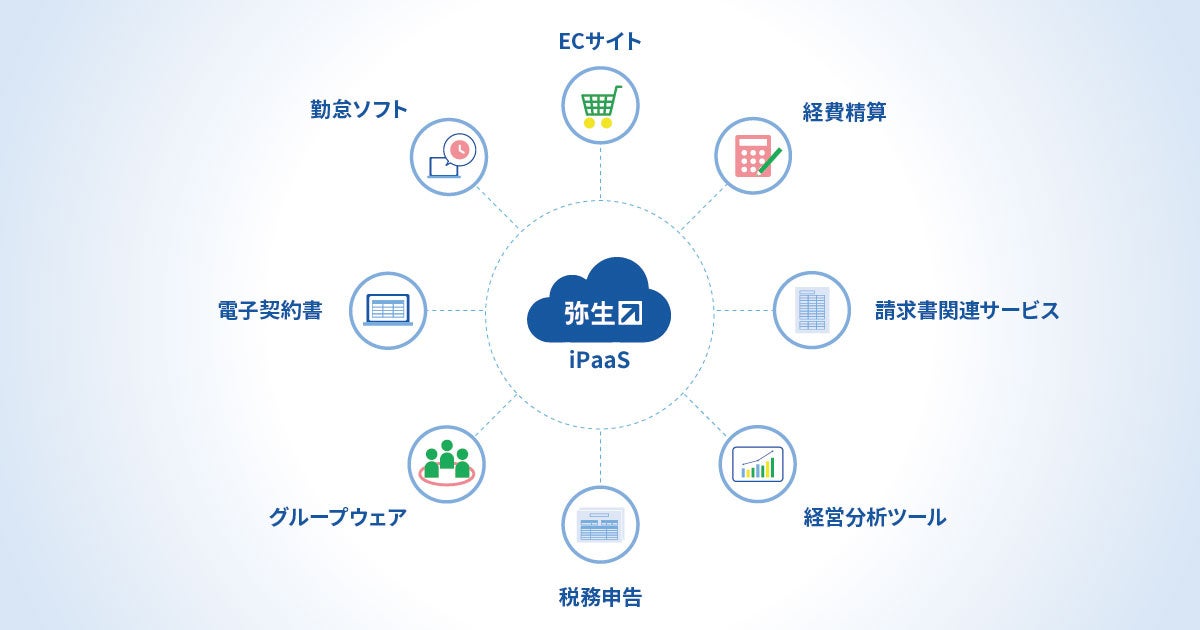 ECサイト

勤怠ソフト

経費精算

電子契約書

弥生

iPaaS

請求書関連サービス

グループウェア

経営分析ツール

税務申告